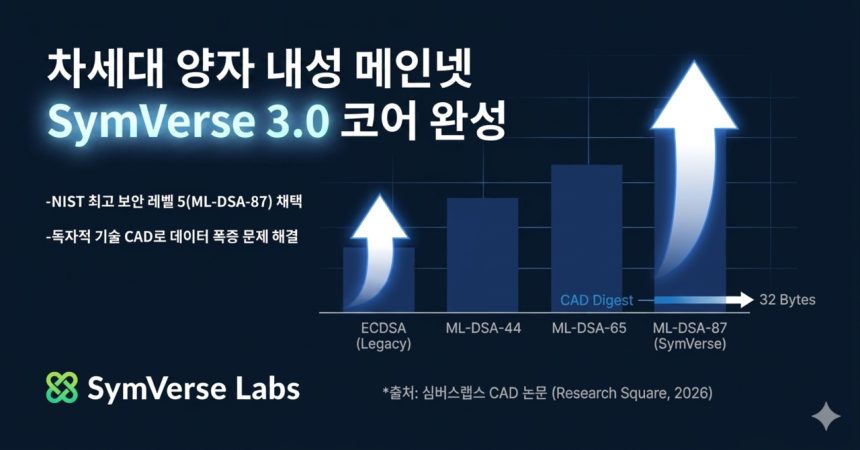 차세대 양자 내성 메인넷
SymVerse 3.0 코어 완성

-NIST 최고 보안 레벨 5(ML-DSA-87) 채택

-독자적 기술 CAD로 데이터 폭증 문제 해결

CAD Digest
32 Bytes

ECDSA (Legacy)
ML-DSA-44
ML-DSA-65
ML-DSA-87 (SymVerse)

SymVerse Labs

*출처: 심버스랩스 CAD 논문 (Research Square, 2026)